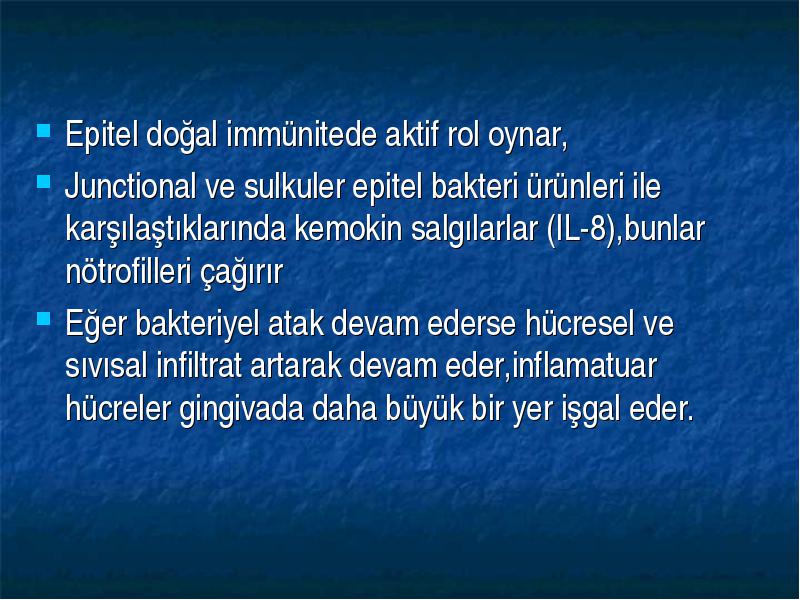 Epitel doğal immünitede aktif rol oynar,

Junctional ve sulkuler epitel bakteri ürünleri ile karşılaştıklarında kemokin salgılarlar (IL-8),bunlar nötrofilleri çağırır

Eğer bakteriyel atak devam ederse hücresel ve sıvısal infiltrat artarak devam eder,inflamatuar hücreler gingivada daha büyük bir yer işgal eder.